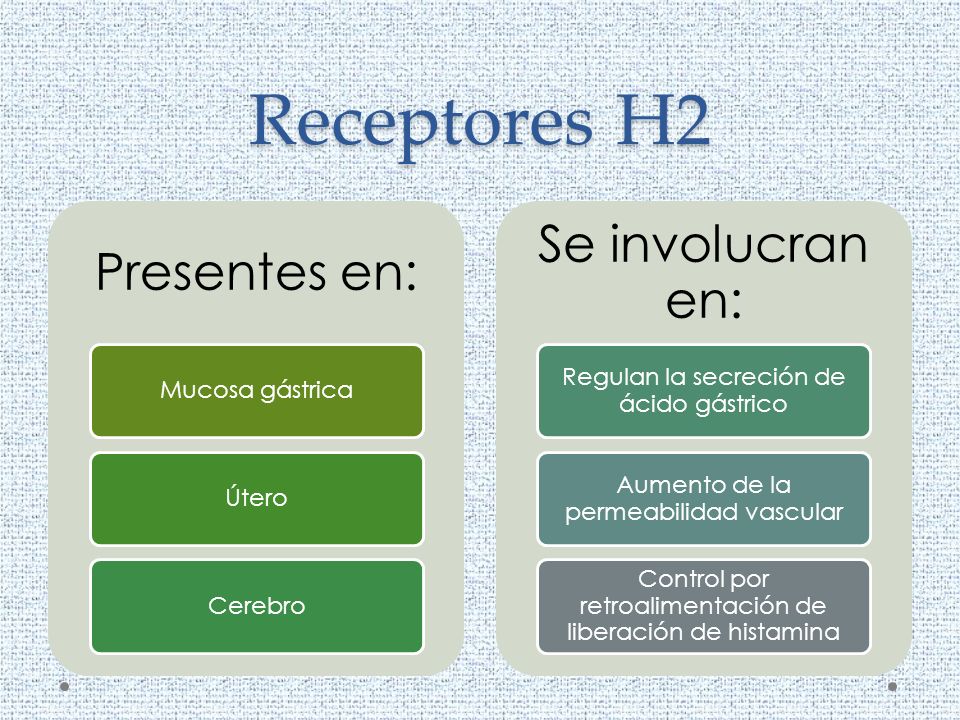 Receptores H2

Presentes en:

Mucosa gástrica

Útero

Cerebro

Se involucran en:

Regulan la secreción de ácido gástrico

Aumento de la permeabilidad vascular

Control por retroalimentación de liberación de histamina